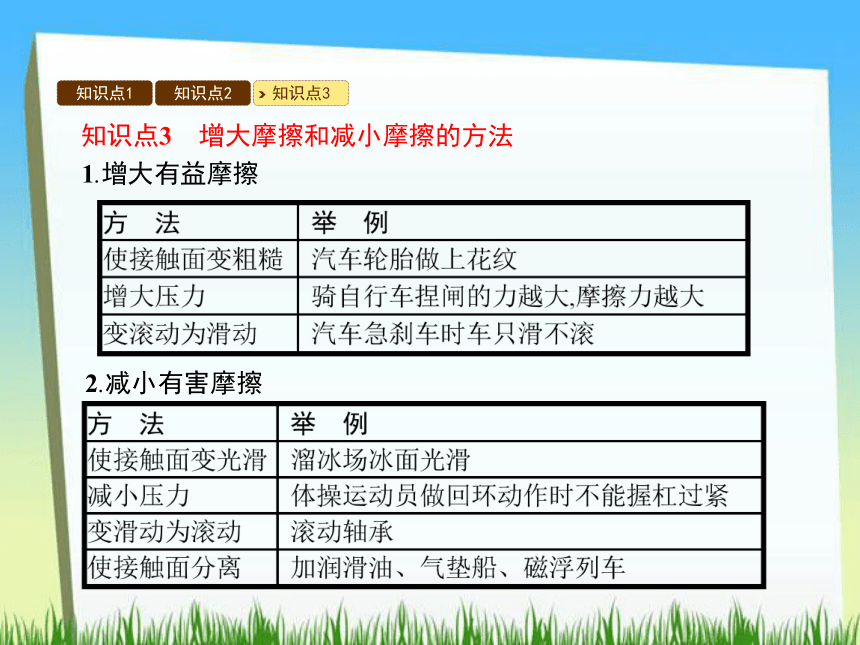 知识点1 知识点2 知识点3

知识点3　增大摩擦和减小摩擦的方法

1.增大有益摩擦

| 方　法 | 举　例 |
|---|---|
| 使接触面变粗糙 | 汽车轮胎做上花纹 |
| 增大压力 | 骑自行车捏闸的力越大,摩擦力越大 |
| 变滚动为滑动 | 汽车急刹车时车只滑不滚 |

2.减小有害摩擦

| 方　法 | 举　例 |
|---|---|
| 使接触面变光滑 | 溜冰场冰面光滑 |
| 减小压力 | 体操运动员做回环动作时不能握杠过紧 |
| 变滑动为滚动 | 滚动轴承 |
| 使接触面分离 | 加润滑油、气垫船、磁浮列车 |